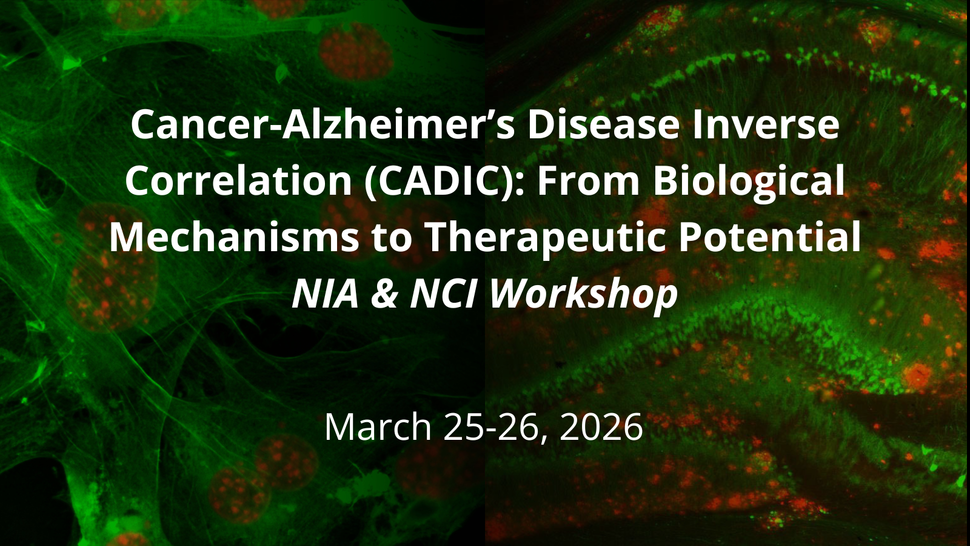 Cancer-Alzheimer's Disease Inverse Correlation (CADIC): From Biological Mechanisms to Therapeutic Potential
NIA & NCI Workshop

March 25-26, 2026